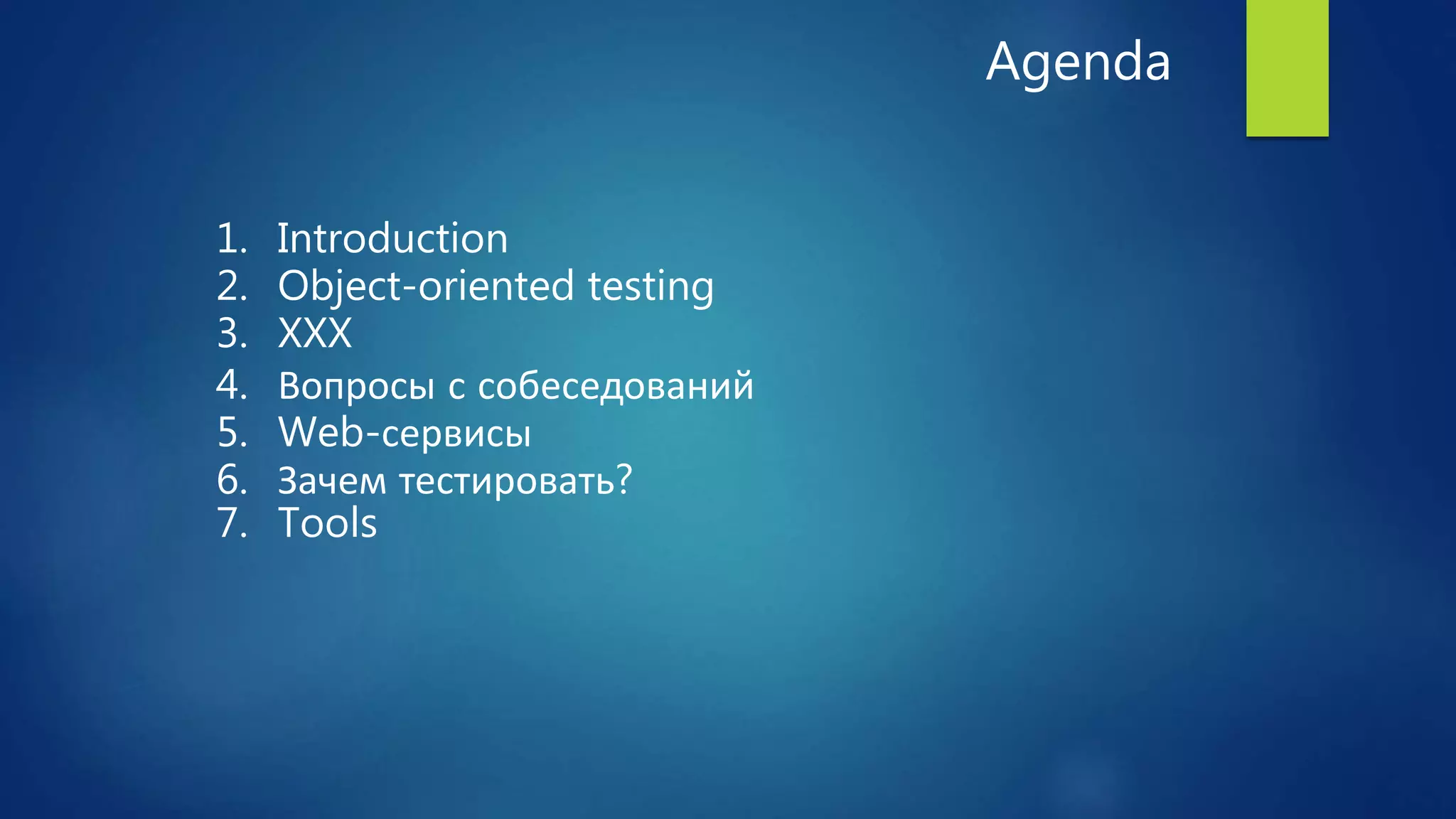 Agenda

1. Introduction
2. Object-oriented testing
3. XXX
4. Вопросы с собеседований
5. Web-сервисы
6. Зачем тестировать?
7. Tools